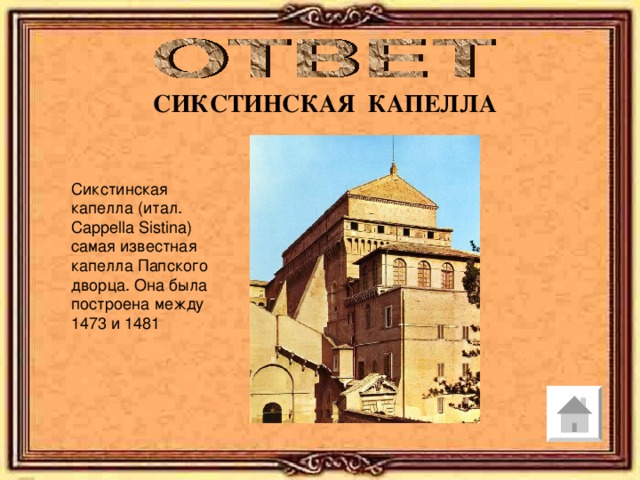 ОТВЕТ

СИКСТИНСКАЯ КАПЕЛЛА

Сикстинская капелла (итал. Cappella Sistina) самая известная капелла Папского дворца. Она была построена между 1473 и 1481